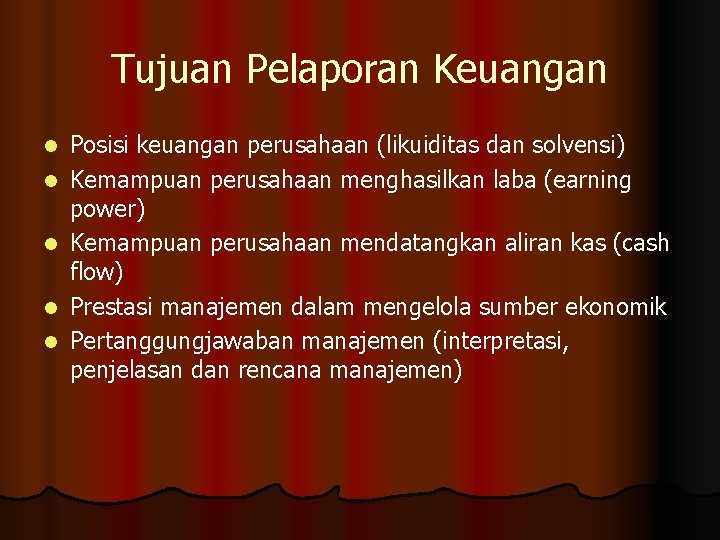 Tujuan Pelaporan Keuangan

- Posisi keuangan perusahaan (likuiditas dan solvensi)
- Kemampuan perusahaan menghasilkan laba (earning power)
- Kemampuan perusahaan mendatangkan aliran kas (cash flow)
- Prestasi manajemen dalam mengelola sumber ekonomik
- Pertanggungjawaban manajemen (interpretasi, penjelasan dan rencana manajemen)